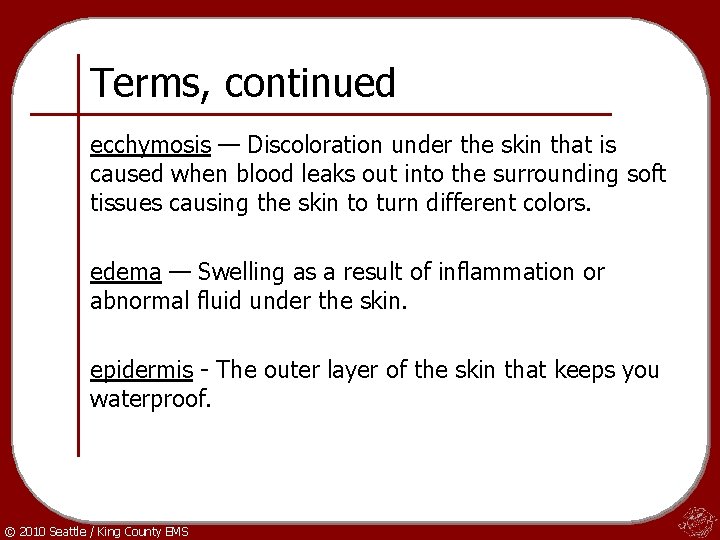 Terms, continued

ecchymosis — Discoloration under the skin that is caused when blood leaks out into the surrounding soft tissues causing the skin to turn different colors.

edema — Swelling as a result of inflammation or abnormal fluid under the skin.

epidermis - The outer layer of the skin that keeps you waterproof.

© 2010 Seattle / King County EMS